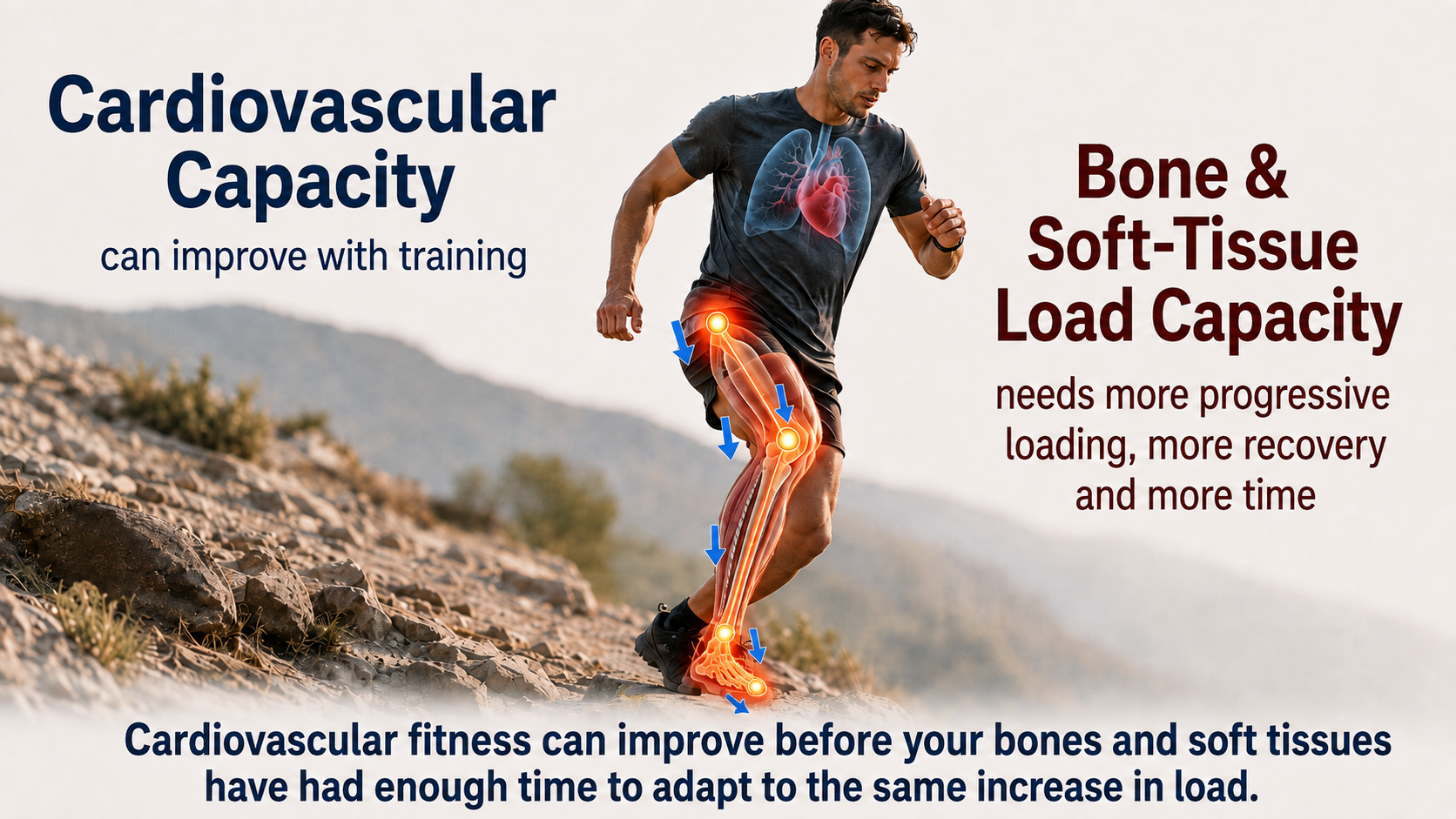 Cardiovascular Capacity
can improve with training

Bone & Soft-Tissue Load Capacity
needs more progressive loading, more recovery and more time

Cardiovascular fitness can improve before your bones and soft tissues have had enough time to adapt to the same increase in load.